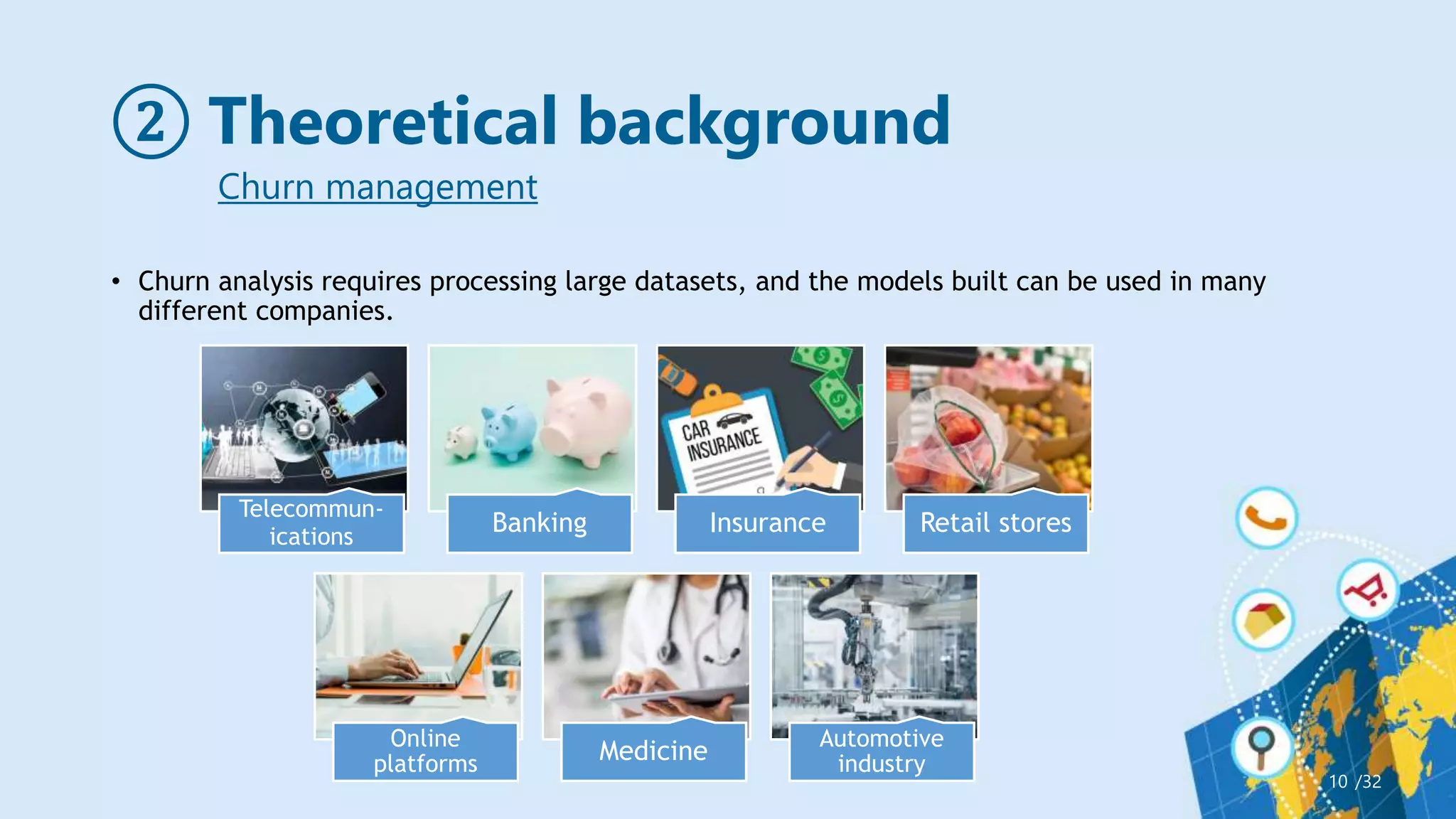 ② Theoretical background

Churn management

• Churn analysis requires processing large datasets, and the models built can be used in many different companies.

CAR INSURANCE

Telecommunications

Banking

Insurance

Retail stores

Online platforms

Medicine

Automotive industry

10 /32